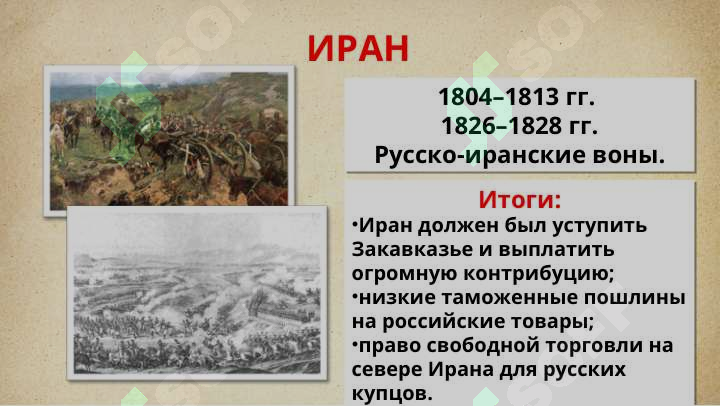 ИРАН

1804–1813 гг.
1826–1828 гг.
Русско-иранские воны.

Итоги:
•Иран должен был уступить Закавказье и выплатить огромную контрибуцию;
•низкие таможенные пошлины на российские товары;
•право свободной торговли на севере Ирана для русских купцов.